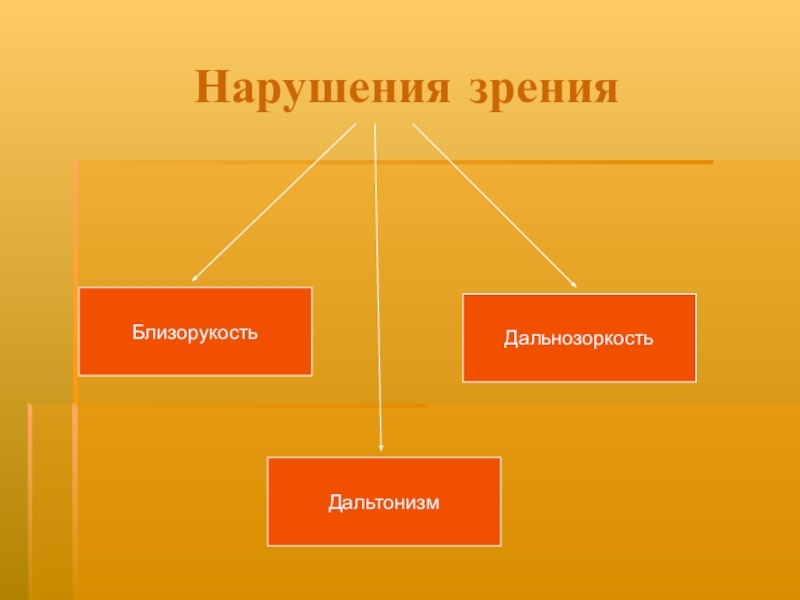 Нарушения зрения

Близорукость

Дальнозоркость

Дальтонизм